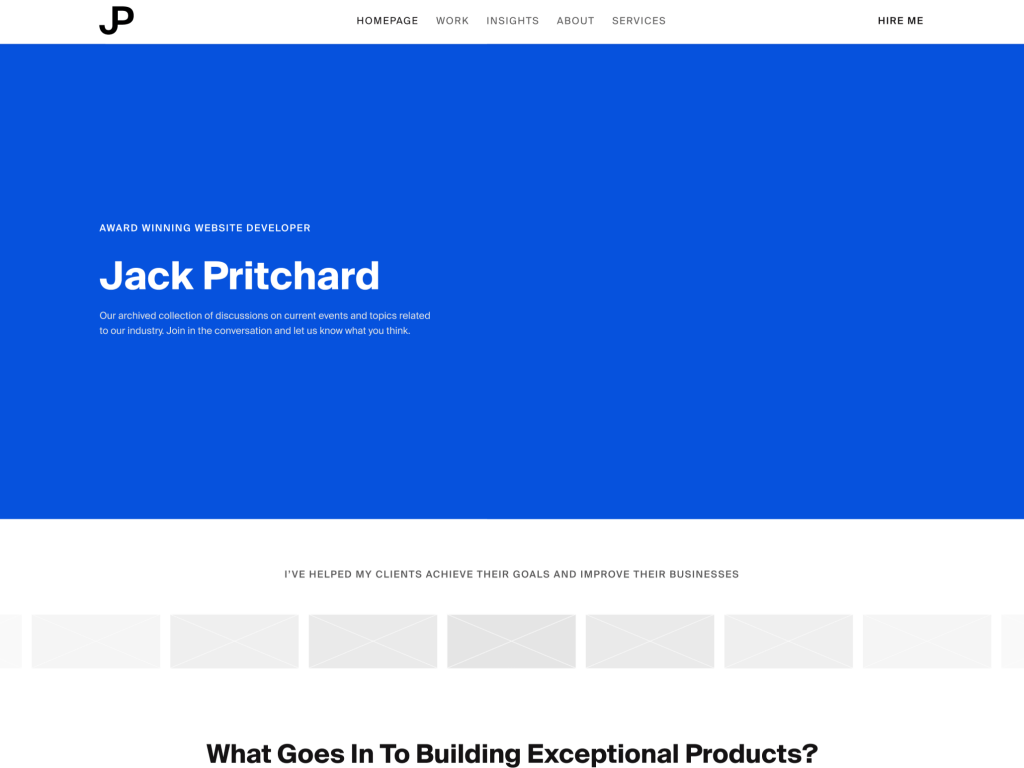 JP

HOMEPAGE WORK INSIGHTS ABOUT SERVICES

HIRE ME

AWARD WINNING WEBSITE DEVELOPER

Jack Pritchard

Our archived collection of discussions on current events and topics related to our industry. Join in the conversation and let us know what you think.

I'VE HELPED MY CLIENTS ACHIEVE THEIR GOALS AND IMPROVE THEIR BUSINESSES

What Goes In To Building Exceptional Products?